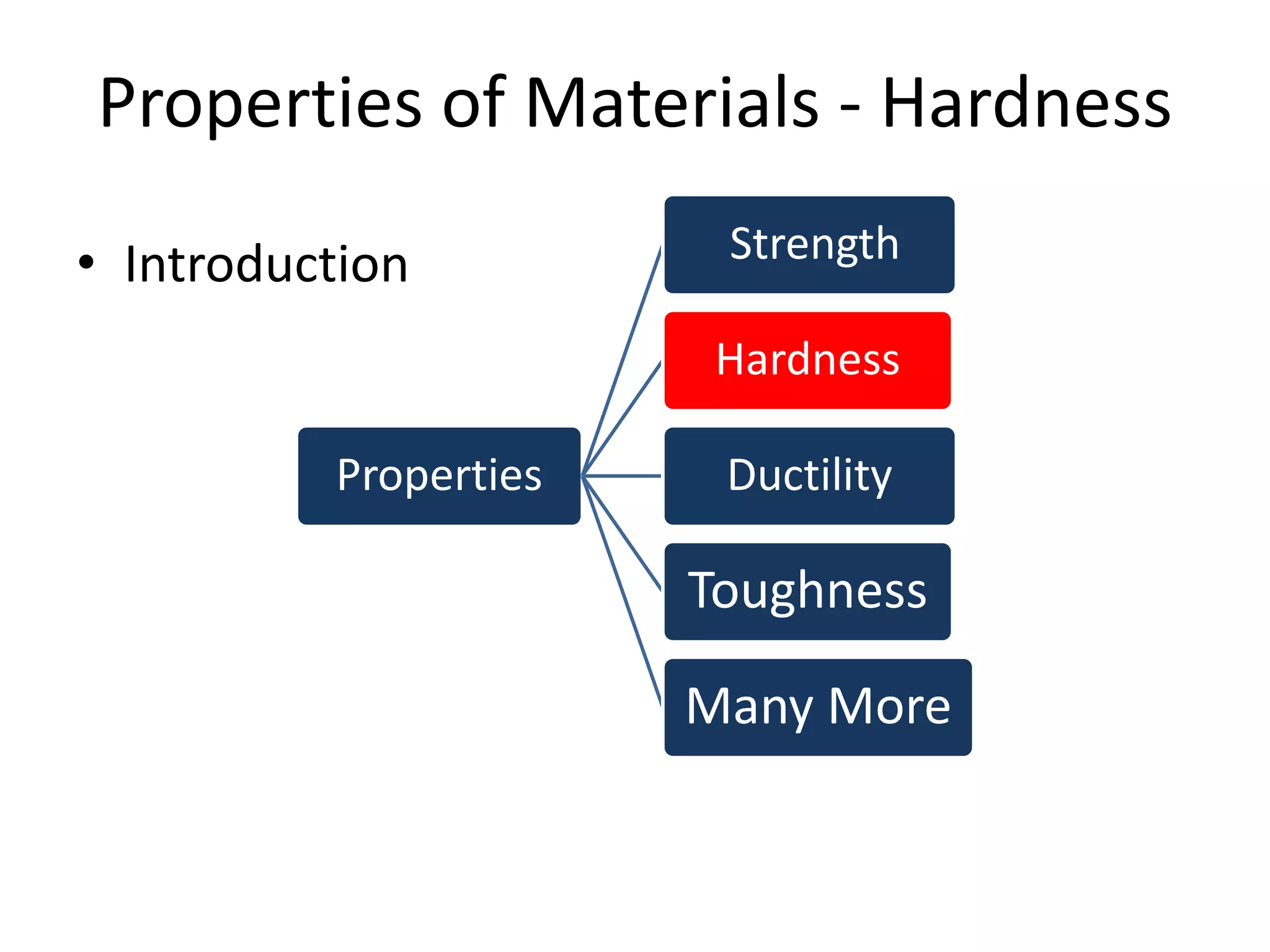 Properties of Materials - Hardness

• Introduction

Properties

Strength

Hardness

Ductility

Toughness

Many More